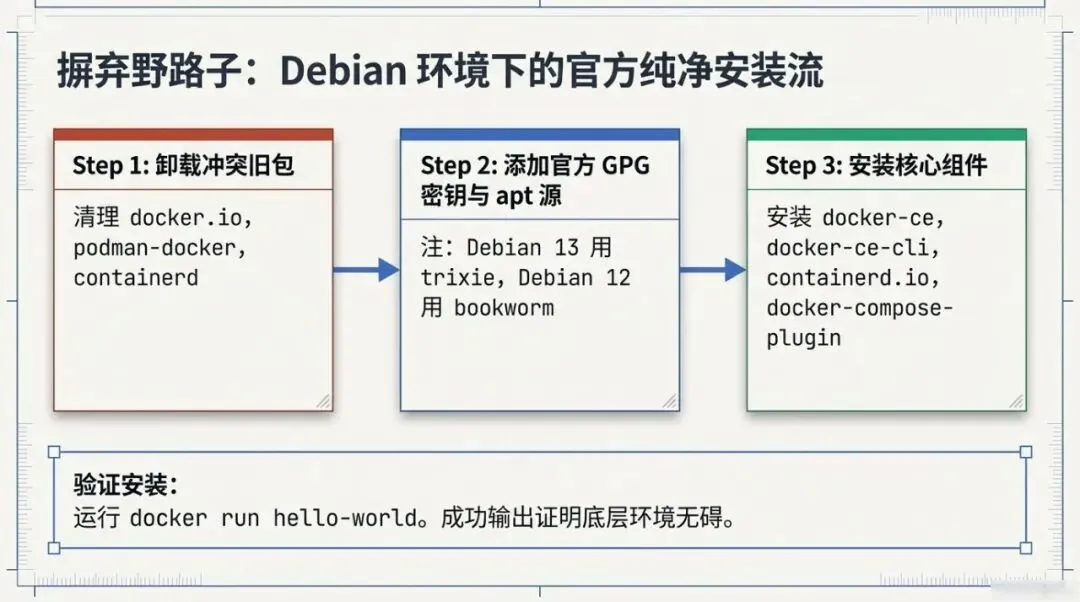 摒弃野路子：Debian 环境下的官方纯净安装流

Step 1: 卸载冲突旧包

清理 docker.io, podman-docker, containerd

Step 2: 添加官方 GPG 密钥与 apt 源

注：Debian 13 用 trixie, Debian 12 用 bookworm

Step 3: 安装核心组件

安装 docker-ce, docker-ce-cli, containerd.io, docker-compose-plugin

验证安装：
运行 docker run hello-world。成功输出证明底层环境无碍。